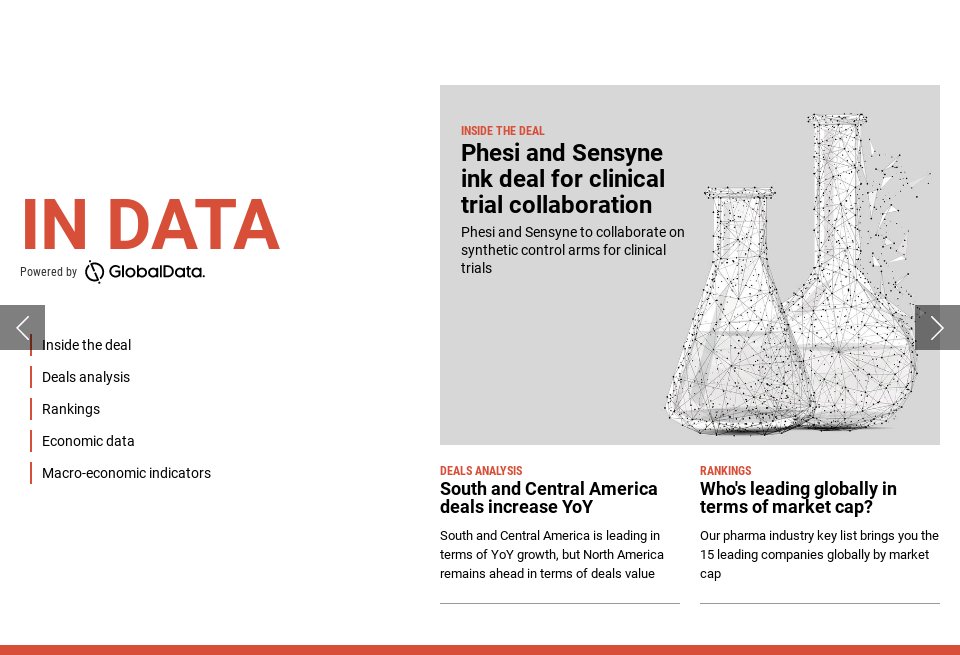 IN DATA
Powered by GlobalData.

Inside the deal
Deals analysis
Rankings
Economic data
Macro-economic indicators

INSIDE THE DEAL
Phesi and Sensyne ink deal for clinical trial collaboration
Phesi and Sensyne to collaborate on synthetic control arms for clinical trials

DEALS ANALYSIS
South and Central America deals increase YoY
South and Central America is leading in terms of YoY growth, but North America remains ahead in terms of deals value

RANKINGS
Who's leading globally in terms of market cap?
Our pharma industry key list brings you the 15 leading companies globally by market cap